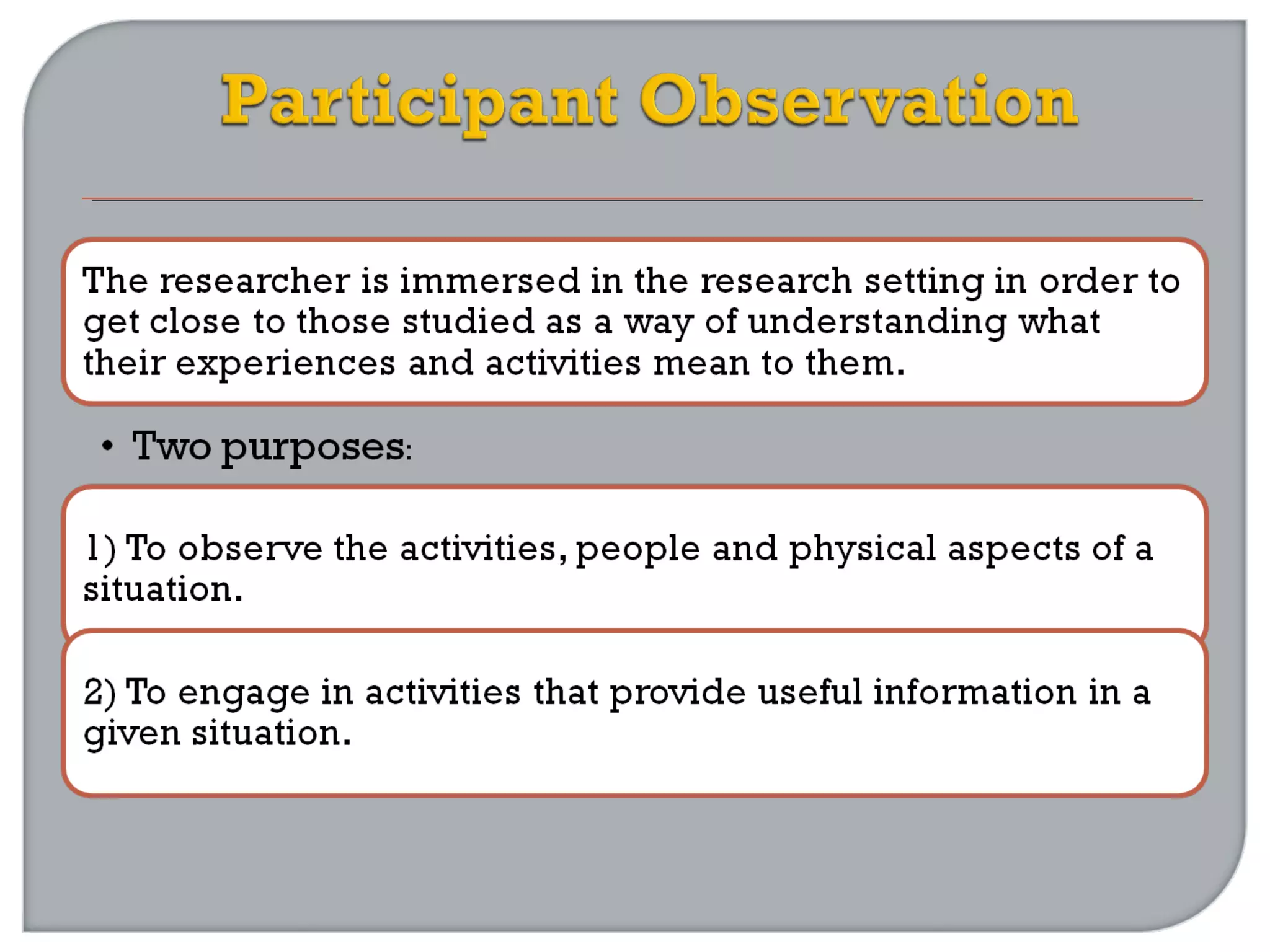 Participant Observation

The researcher is immersed in the research setting in order to get close to those studied as a way of understanding what their experiences and activities mean to them.

• Two purposes:

1) To observe the activities, people and physical aspects of a situation.

2) To engage in activities that provide useful information in a given situation.